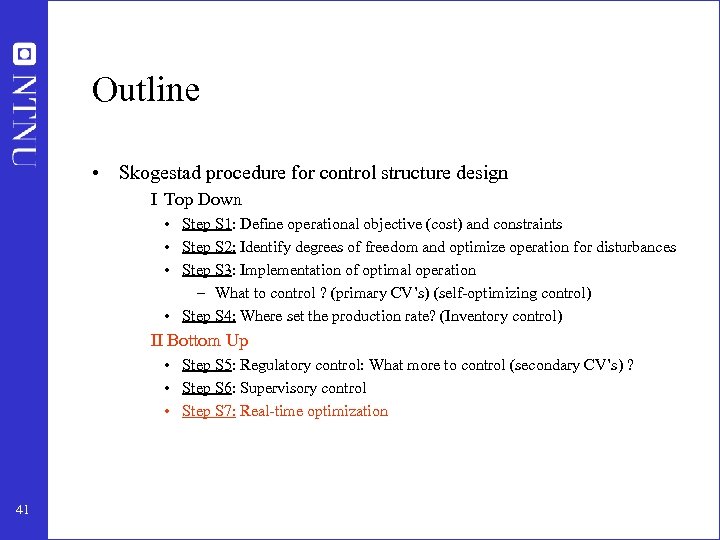 NTNU

Outline

• Skogestad procedure for control structure design

I Top Down

• Step S1: Define operational objective (cost) and constraints
• Step S2: Identify degrees of freedom and optimize operation for disturbances
• Step S3: Implementation of optimal operation
– What to control ? (primary CV's) (self-optimizing control)
• Step S4: Where set the production rate? (Inventory control)

II Bottom Up

• Step S5: Regulatory control: What more to control (secondary CV's) ?
• Step S6: Supervisory control
• Step S7: Real-time optimization

41